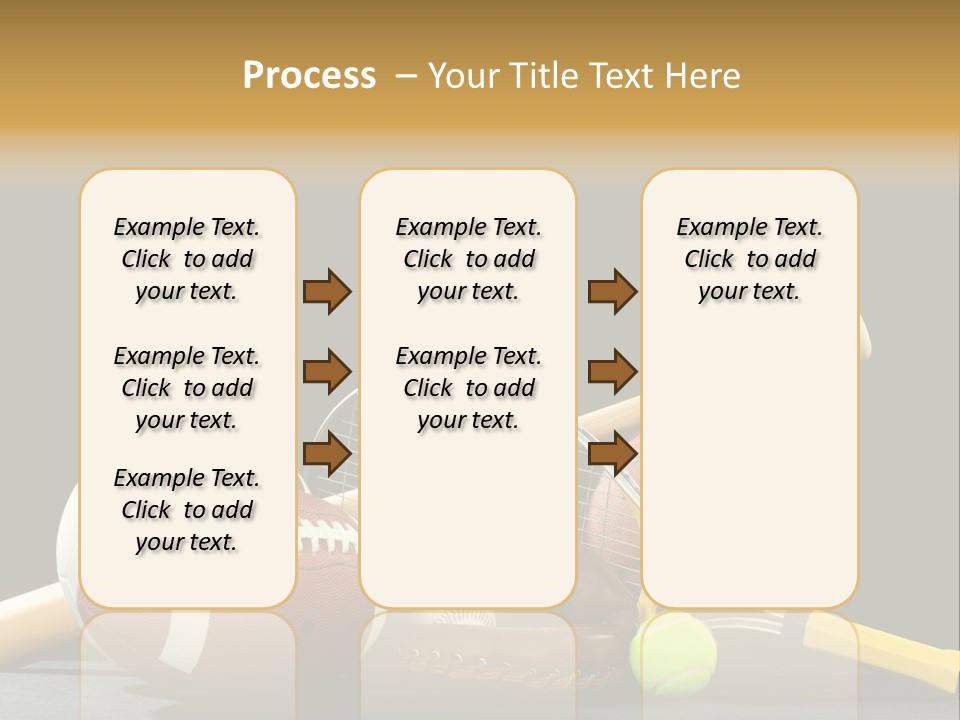 Process – Your Title Text Here

Example Text. Click to add your text.

Example Text. Click to add your text.

Example Text. Click to add your text.

Example Text. Click to add your text.

Example Text. Click to add your text.

Example Text. Click to add your text.